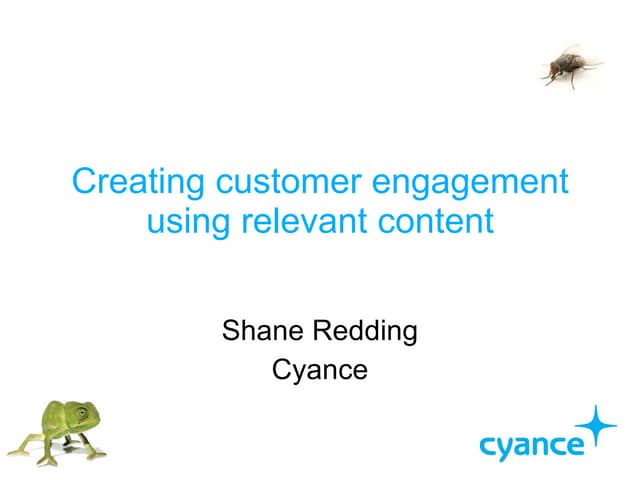 Creating customer engagement using relevant content

Shane Redding
Cyance

cyance